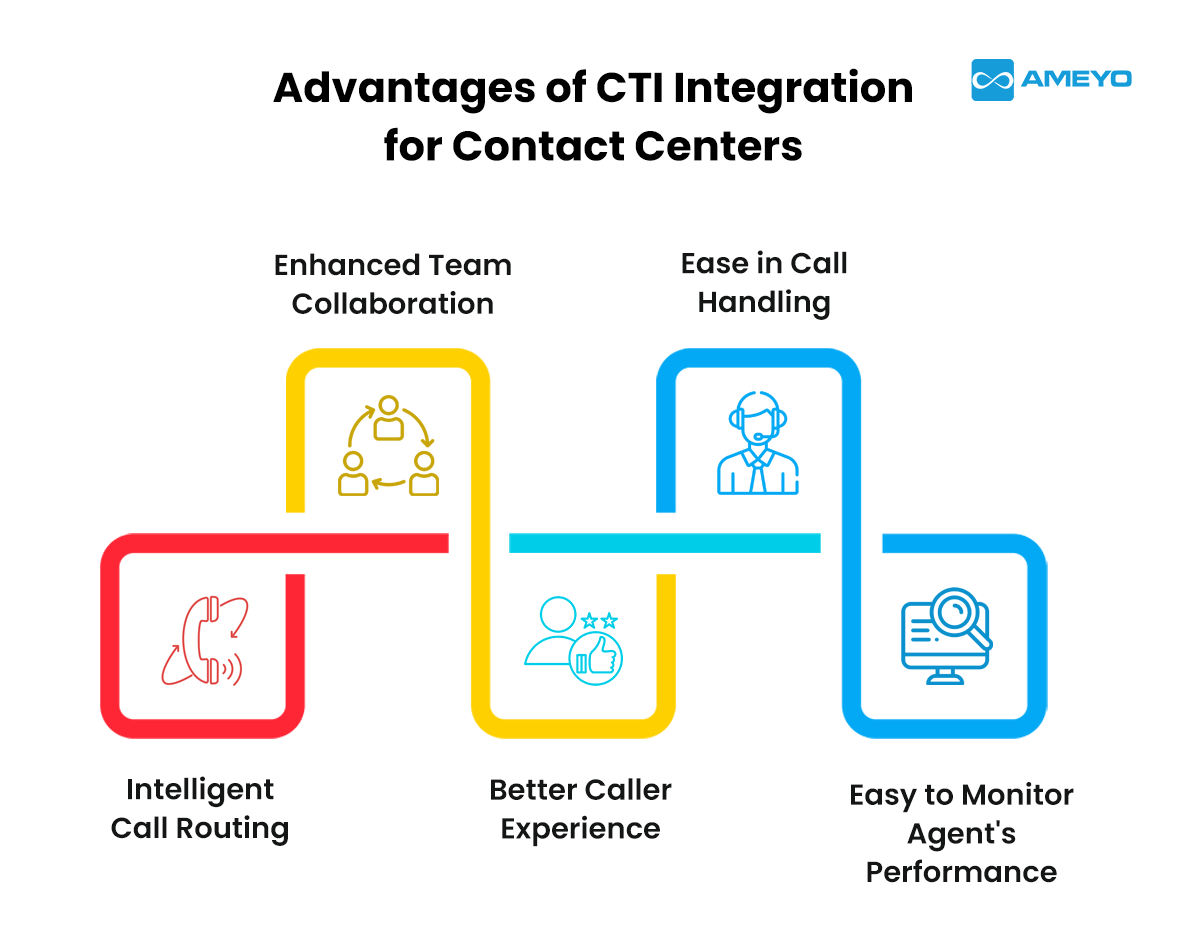 Advantages of CTI Integration for Contact Centers

AMEYO

Enhanced Team Collaboration

Ease in Call Handling

Intelligent Call Routing

Better Caller Experience

Easy to Monitor Agent's Performance